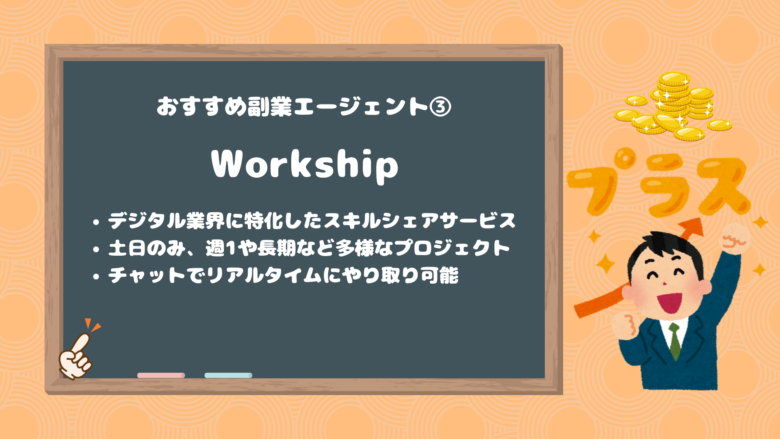 おすすめ副業エージェント③

Workship

• デジタル業界に特化したスキルシェアサービス
• 土日のみ、週1や長期など多様なプロジェクト
• チャットでリアルタイムにやり取り可能

プラス